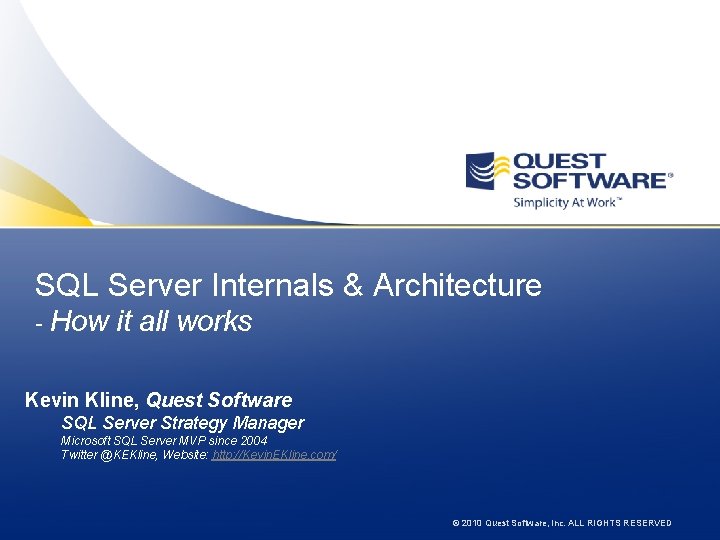 QUEST SOFTWARE®
Simplicity At Work™

SQL Server Internals & Architecture
- How it all works

Kevin Kline, Quest Software
SQL Server Strategy Manager
Microsoft SQL Server MVP since 2004
Twitter @KEKline, Website: http://KevinEKline.com/

© 2010 Quest Software, Inc. ALL RIGHTS RESERVED